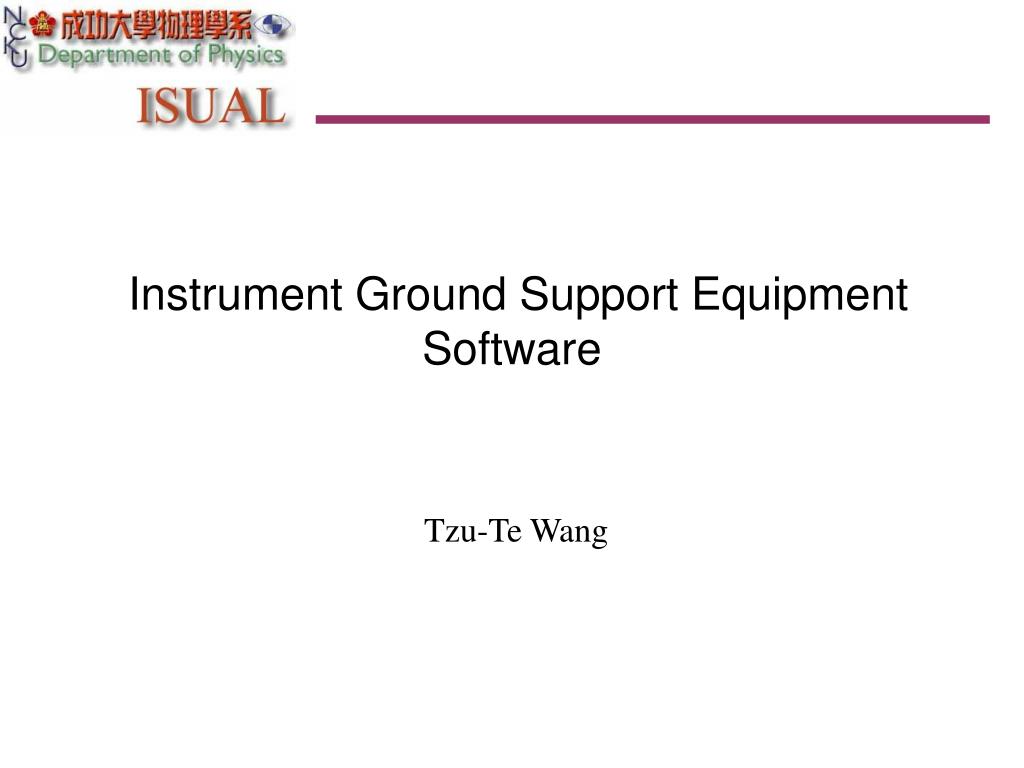 NCKU 成功大學物理學系
Department of Physics
ISUAL

Instrument Ground Support Equipment Software

Tzu-Te Wang